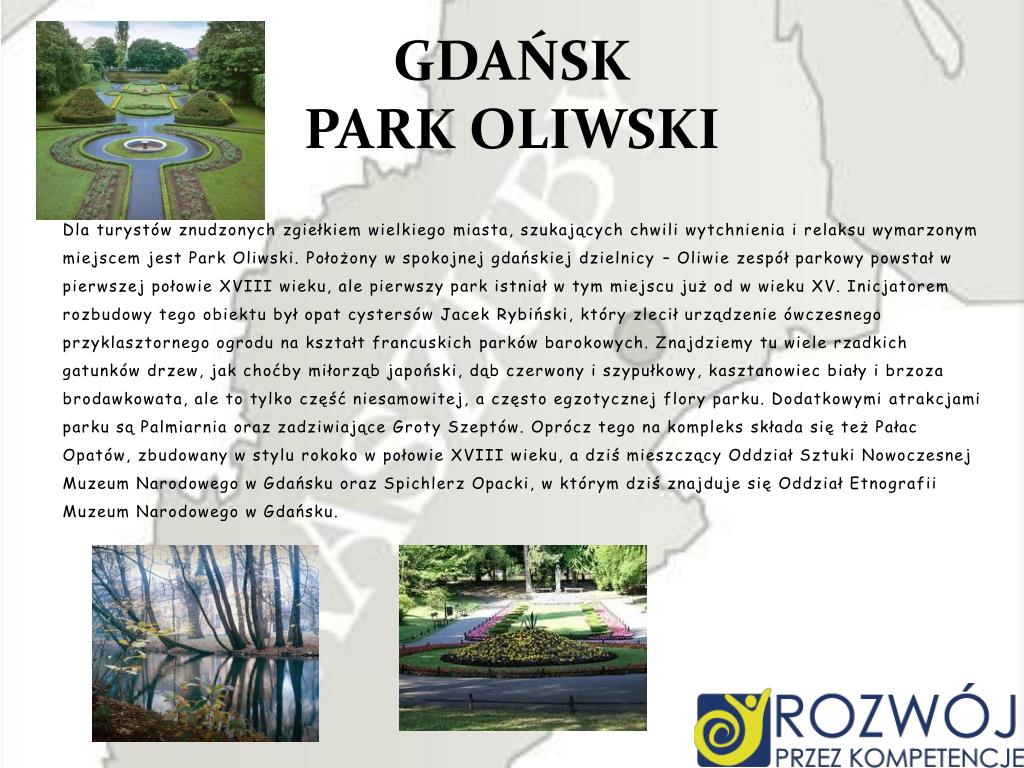 GDAŃSK
PARK OLIWSKI

Dla turystów znudzonych zgiełkiem wielkiego miasta, szukających chwili wytchnienia i relaksu wymarzonym miejscem jest Park Oliwski. Położony w spokojnej gdańskiej dzielnicy – Oliwie zespół parkowy powstał w pierwszej połowie XVIII wieku, ale pierwszy park istniał w tym miejscu już od w wieku XV. Inicjatorem rozbudowy tego obiektu był opat cystersów Jacek Rybiński, który zlecił urządzenie ówczesnego przyklasztornego ogrodu na kształt francuskich parków barokowych. Znajdziemy tu wiele rzadkich gatunków drzew, jak choćby miłorząb japoński, dąb czerwony i szypułkowy, kasztanowiec biały i brzoza brodawkowata, ale to tylko część niesamowitej, a często egzotycznej flory parku. Dodatkowymi atrakcjami parku są Palmiarnia oraz zadziwiające Groty Szeptów. Oprócz tego na kompleks składa się też Pałac Opatów, zbudowany w stylu rokoko w połowie XVIII wieku, a dziś mieszczący Oddział Sztuki Nowoczesnej Muzeum Narodowego w Gdańsku oraz Spichlerz Opacki, w którym dziś znajduje się Oddział Etnografii Muzeum Narodowego w Gdańsku.

ROZWÓJ
PRZEZ KOMPETENCJE